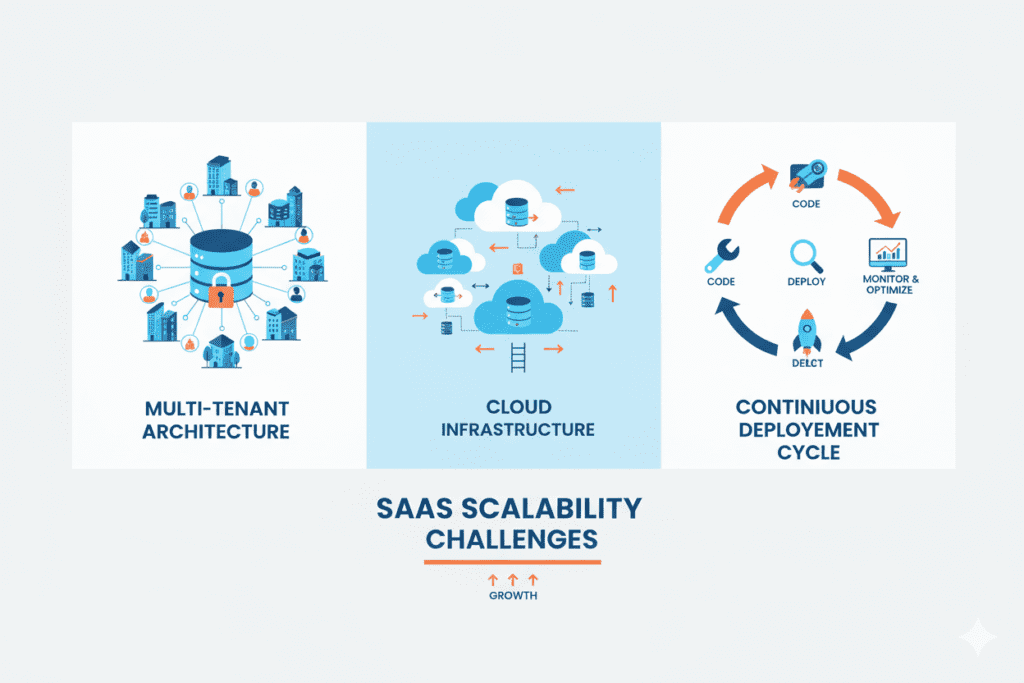 MULTI-TENANT ARCHITECTURE

CLOUD INFRASTRUCTURE

CODE

CODE

DEPLOY

MONITOR & OPTIMIZE

DELCT

CONTINIUOUS DEPLOYEMENT CYCLE

SAAS SCALABILITY CHALLENGES

GROWTH